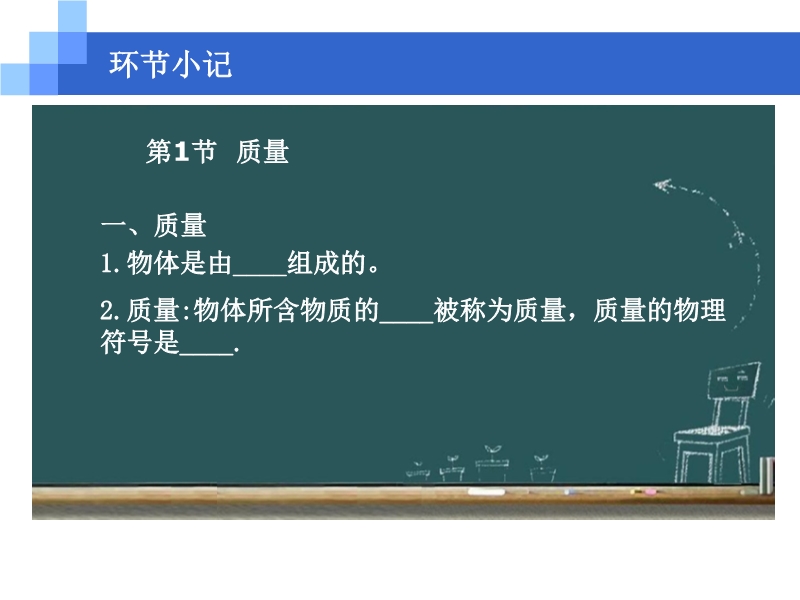 环节小记

第1节 质量

一、质量

1.物体是由____组成的。

2.质量:物体所含物质的____被称为质量，质量的物理符号是____.